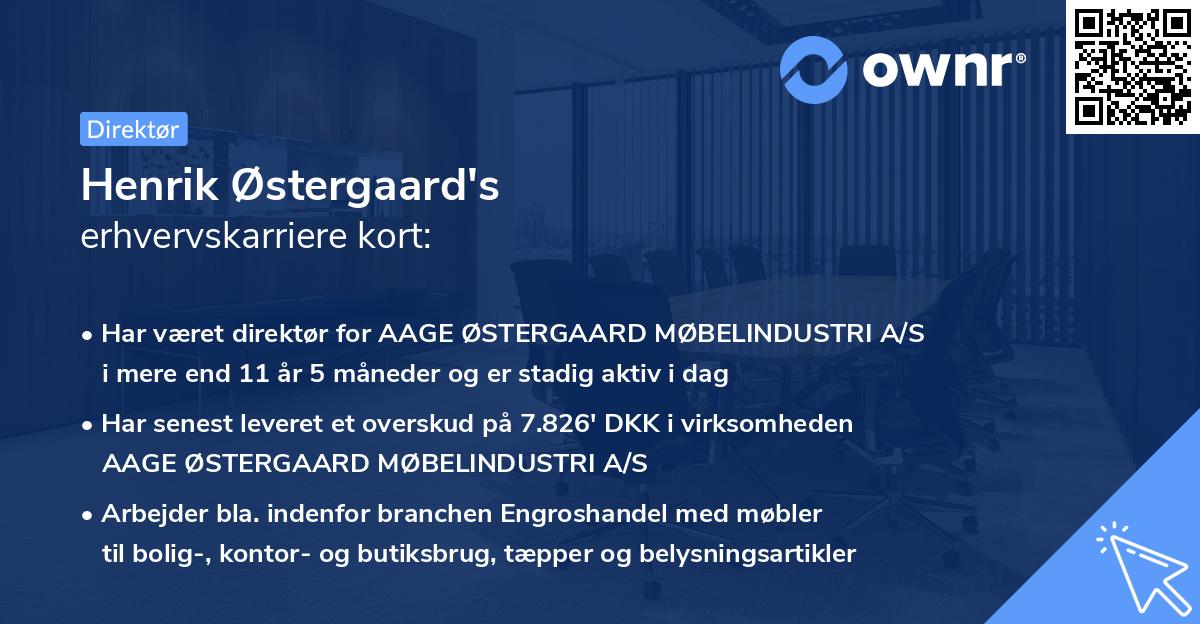 ownr®

Direktør

Henrik Østergaard's
erhvervskarriere kort:

• Har været direktør for AAGE ØSTERGAARD MØBELINDUSTRI A/S i mere end 11 år 5 måneder og er stadig aktiv i dag

• Har senest leveret et overskud på 7.826' DKK i virksomheden AAGE ØSTERGAARD MØBELINDUSTRI A/S

• Arbejder bla. indenfor branchen Engroshandel med møbler til bolig-, kontor- og butiksbrug, tæpper og belysningsartikler